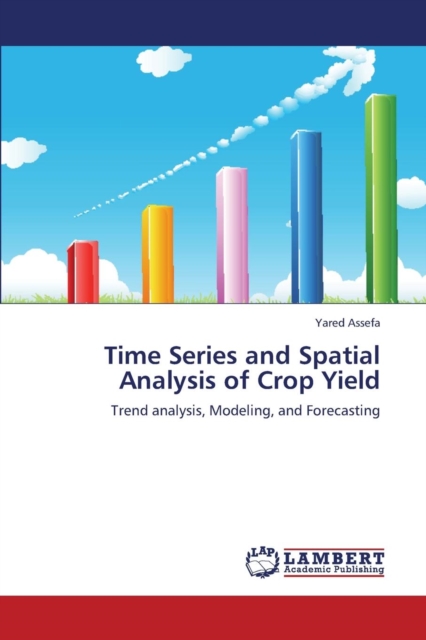 Yared Assefa

Time Series and Spatial Analysis of Crop Yield

Trend analysis, Modeling, and Forecasting

LAP LAMBERT Academic Publishing